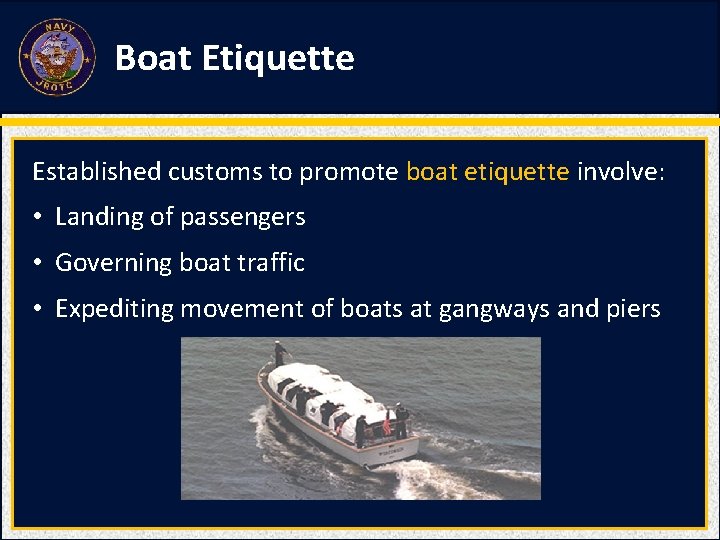 NAVY
JROTC

Boat Etiquette

Established customs to promote boat etiquette involve:

• Landing of passengers

• Governing boat traffic

• Expediting movement of boats at gangways and piers